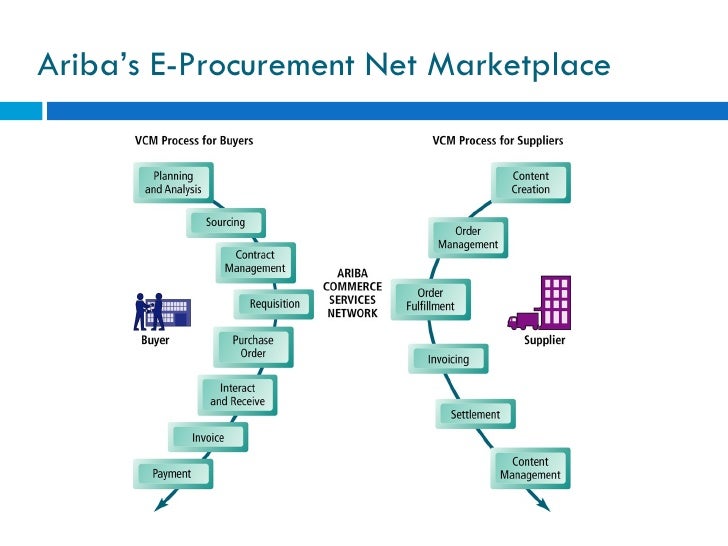 Ariba's E-Procurement Net Marketplace

VCM Process for Buyers

Planning and Analysis

Sourcing

Contract Management

Requisition

Purchase Order

Interact and Receive

Invoice

Payment

Buyer

ARIBA COMMERCE SERVICES NETWORK

VCM Process for Suppliers

Content Creation

Order Management

Order Fulfillment

Invoicing

Settlement

Content Management

Supplier